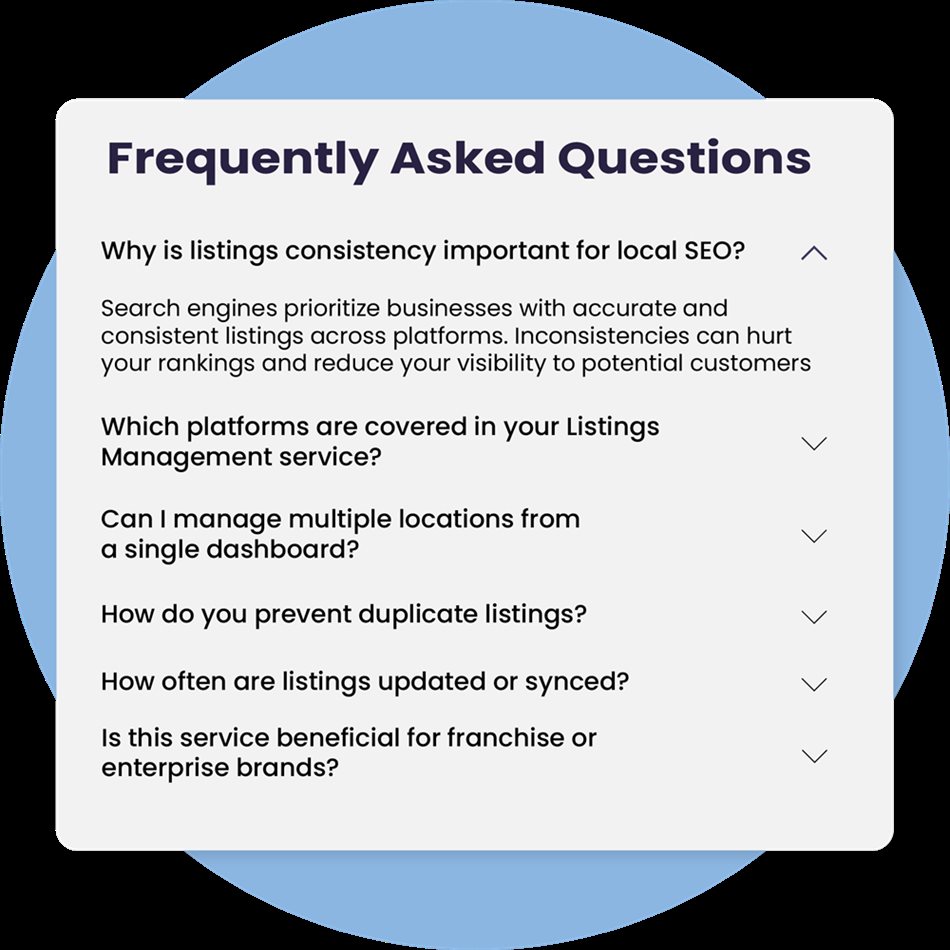 Frequently Asked Questions

Why is listings consistency important for local SEO?

Search engines prioritize businesses with accurate and consistent listings across platforms. Inconsistencies can hurt your rankings and reduce your visibility to potential customers

Which platforms are covered in your Listings Management service?

Can I manage multiple locations from a single dashboard?

How do you prevent duplicate listings?

How often are listings updated or synced?

Is this service beneficial for franchise or enterprise brands?